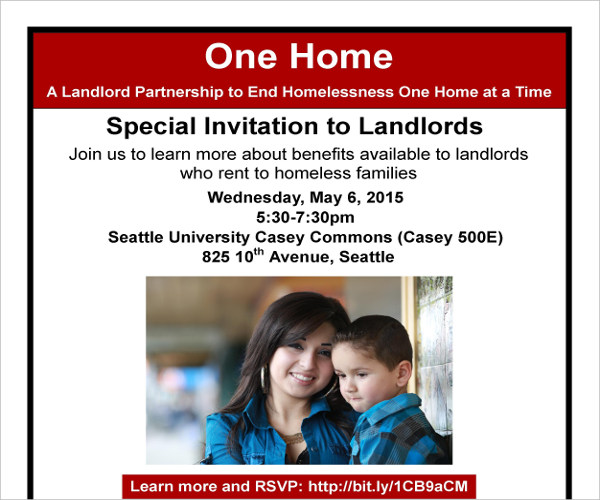 One Home

A Landlord Partnership to End Homelessness One Home at a Time

Special Invitation to Landlords

Join us to learn more about benefits available to landlords who rent to homeless families

Wednesday, May 6, 2015
5:30-7:30pm
Seattle University Casey Commons (Casey 500E)
825 10$^{th}$ Avenue, Seattle

Learn more and RSVP: http://bit.ly/1CB9aCM